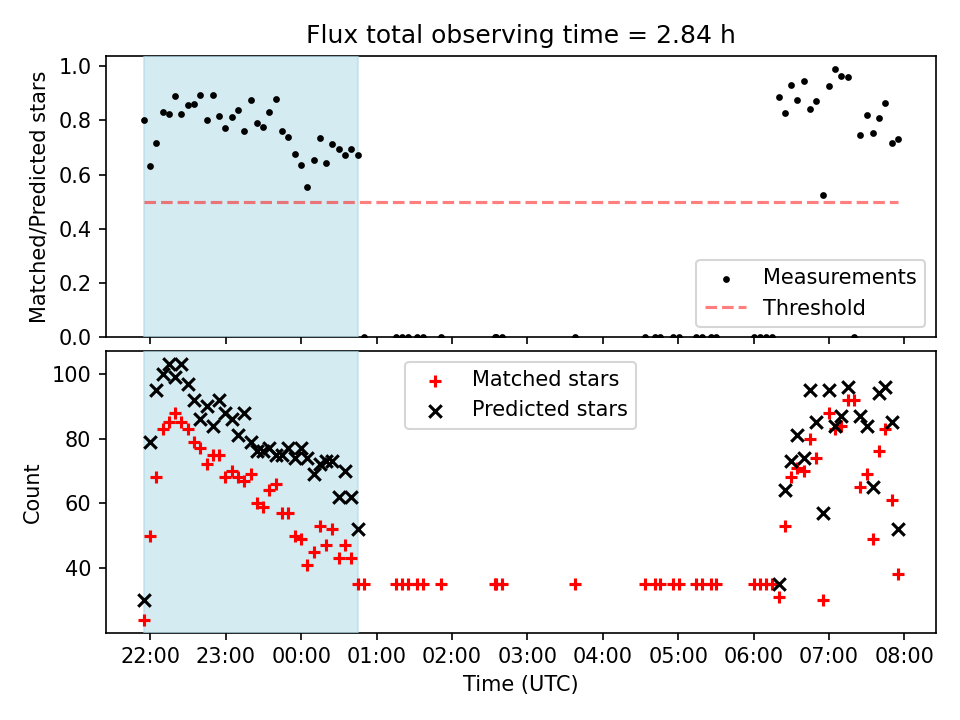 Flux total observing time = 2.84 h

Matched/Predicted stars

1.0
0.8
0.6
0.4
0.2
0.0

Measurements
Threshold

Count

100
80
60
40

Matched stars
Predicted stars

22:00 23:00 00:00 01:00 02:00 03:00 04:00 05:00 06:00 07:00 08:00

Time (UTC)